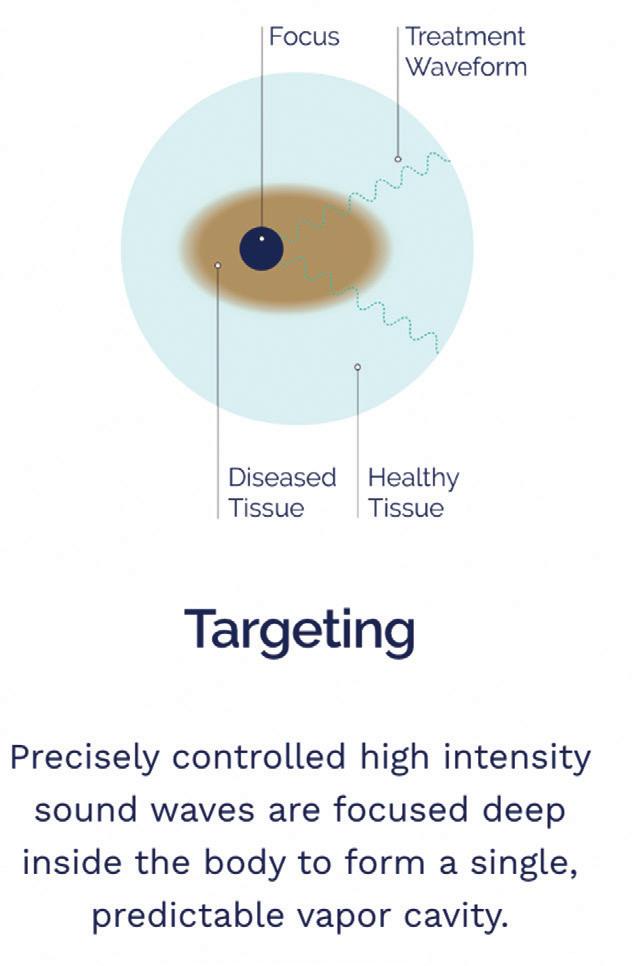 Focus

Treatment Waveform

Diseased Tissue

Healthy Tissue

Targeting

Precisely controlled high intensity sound waves are focused deep inside the body to form a single, predictable vapor cavity.